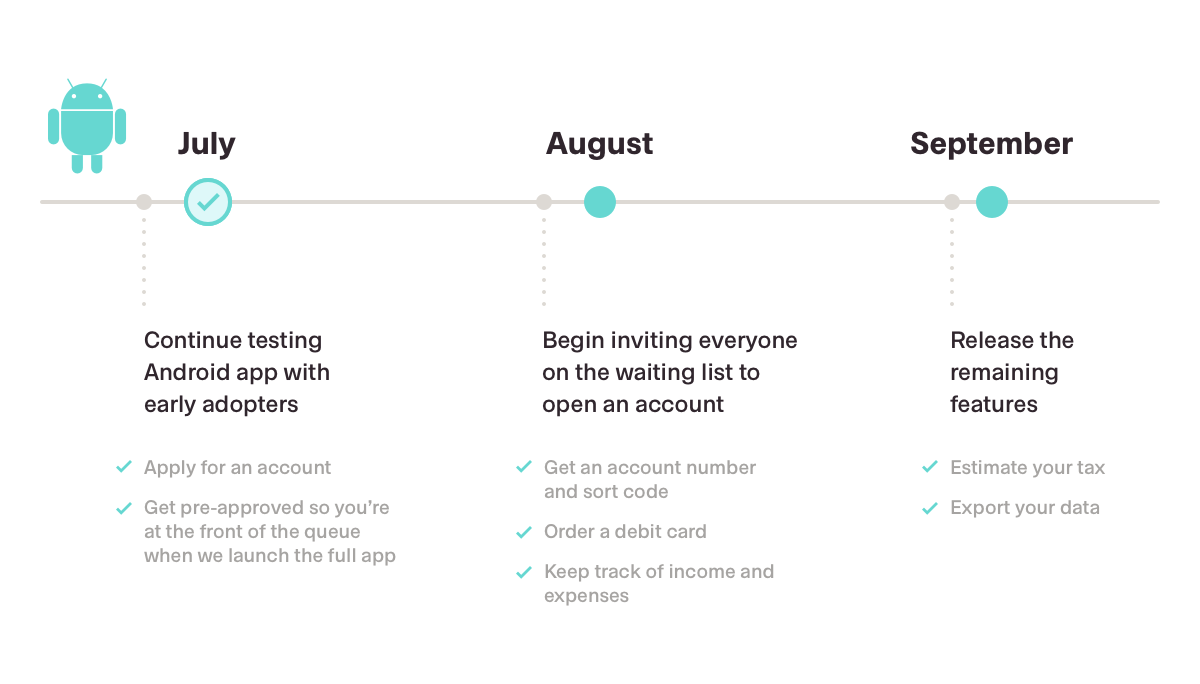 July

Continue testing Android app with early adopters

Apply for an account

Get pre-approved so you're at the front of the queue when we launch the full app

August

Begin inviting everyone on the waiting list to open an account

Get an account number and sort code

Order a debit card

Keep track of income and expenses

September

Release the remaining features

Estimate your tax

Export your data